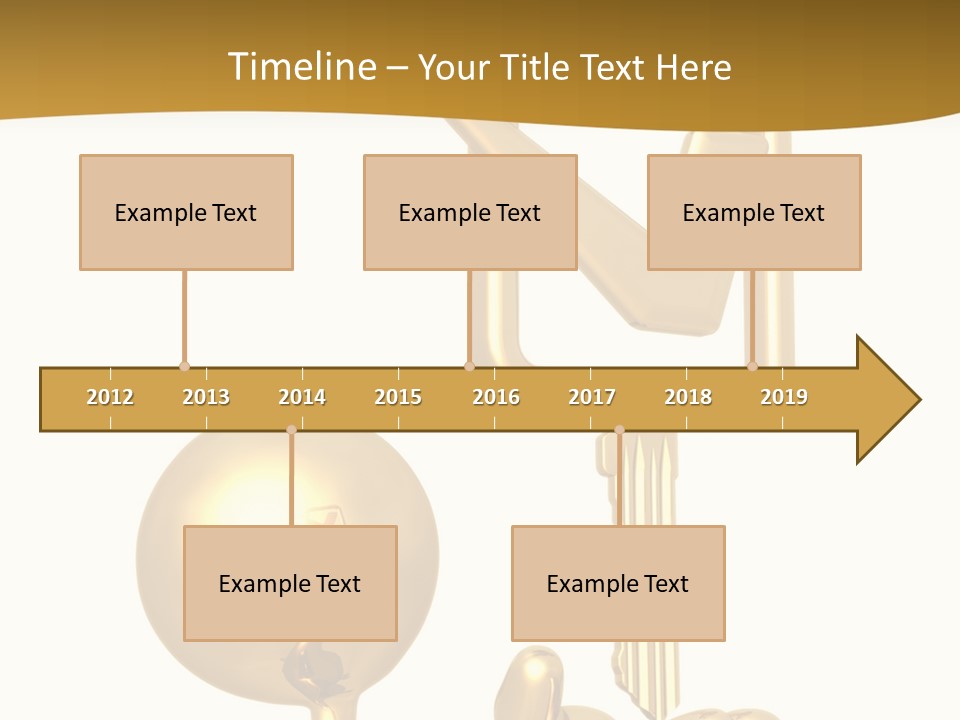 Timeline – Your Title Text Here

Example Text

Example Text

Example Text

2012 2013 2014 2015 2016 2017 2018 2019

Example Text

Example Text